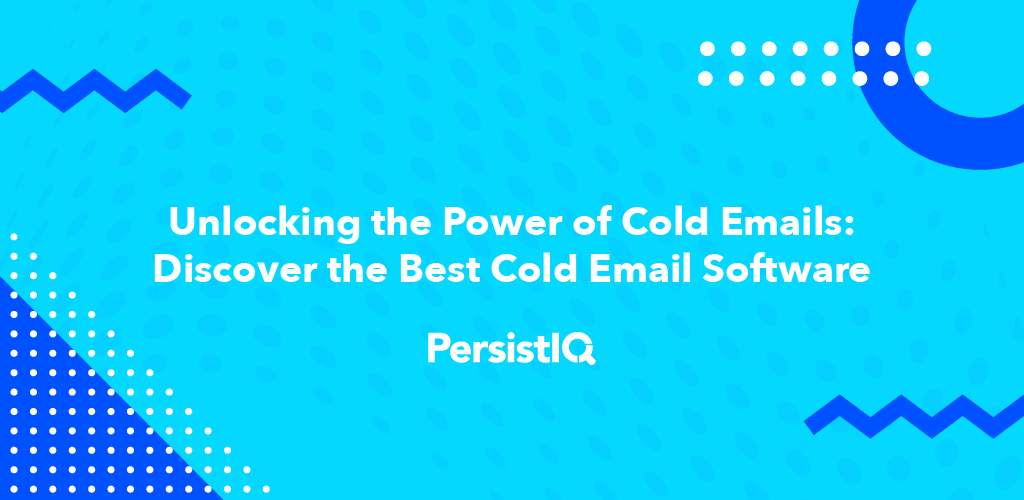 Unlocking the Power of Cold Emails: Discover the Best Cold Email Software

PersistIQ